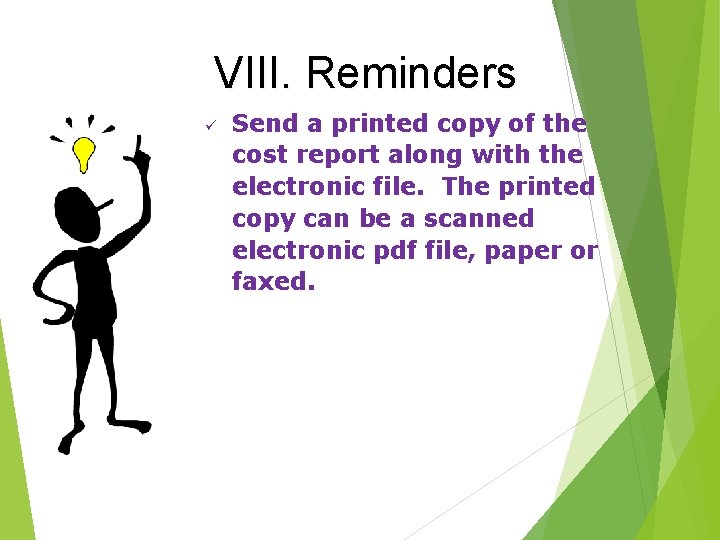 VIII. Reminders

✓ Send a printed copy of the cost report along with the electronic file. The printed copy can be a scanned electronic pdf file, paper or faxed.